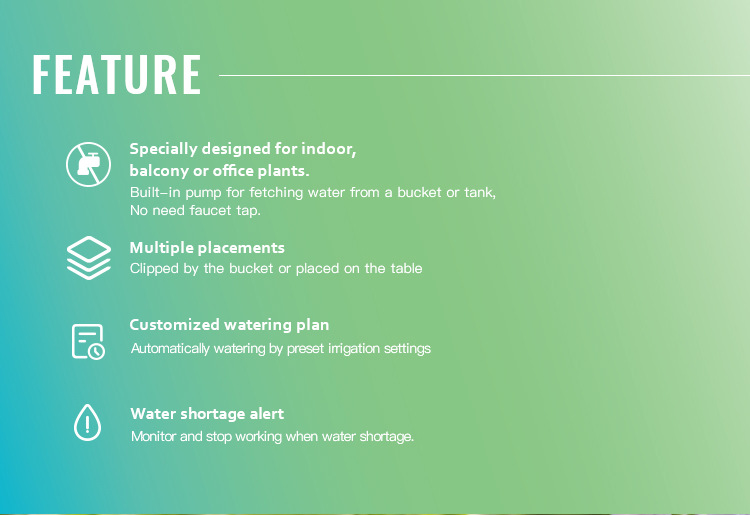 FEATURE

Specially designed for indoor, balcony or office plants.
Built-in pump for fetching water from a bucket or tank, No need faucet tap.

Multiple placements
Clipped by the bucket or placed on the table

Customized watering plan
Automatically watering by preset irrigation settings

Water shortage alert
Monitor and stop working when water shortage.